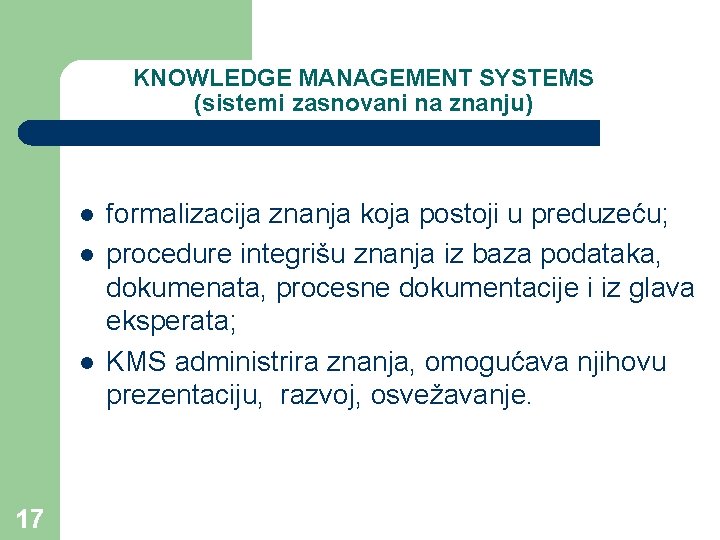 KNOWLEDGE MANAGEMENT SYSTEMS
(sistemi zasnovani na znanju)

- formalizacija znanja koja postoji u preduzeću;
- procedure integrišu znanja iz baza podataka, dokumenata, procesne dokumentacije i iz glava eksperata;
- KMS administrira znanja, omogućava njihovu prezentaciju, razvoj, osvežavanje.

17